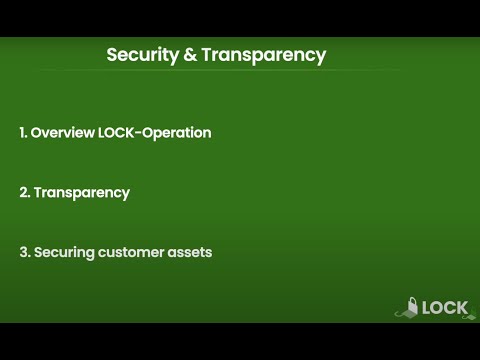 Security & Transparency

1. Overview LOCK-Operation

2. Transparency

3. Securing customer assets

LOCK